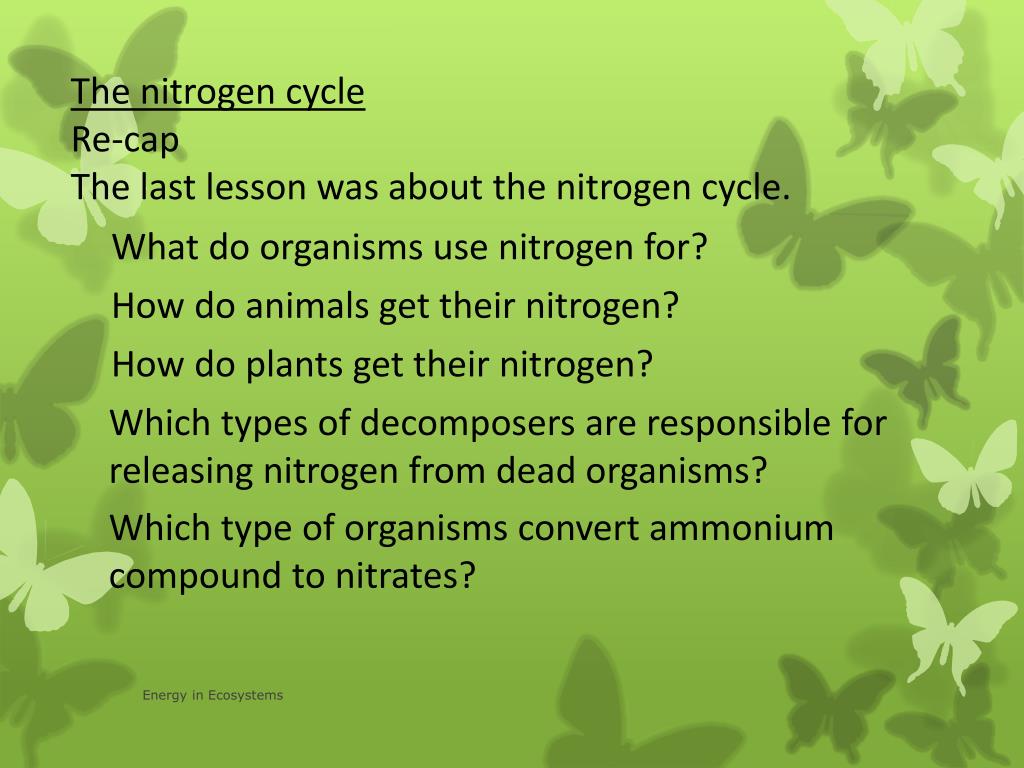 The nitrogen cycle
Re-cap
The last lesson was about the nitrogen cycle.

What do organisms use nitrogen for?

How do animals get their nitrogen?

How do plants get their nitrogen?

Which types of decomposers are responsible for releasing nitrogen from dead organisms?

Which type of organisms convert ammonium compound to nitrates?

Energy in Ecosystems